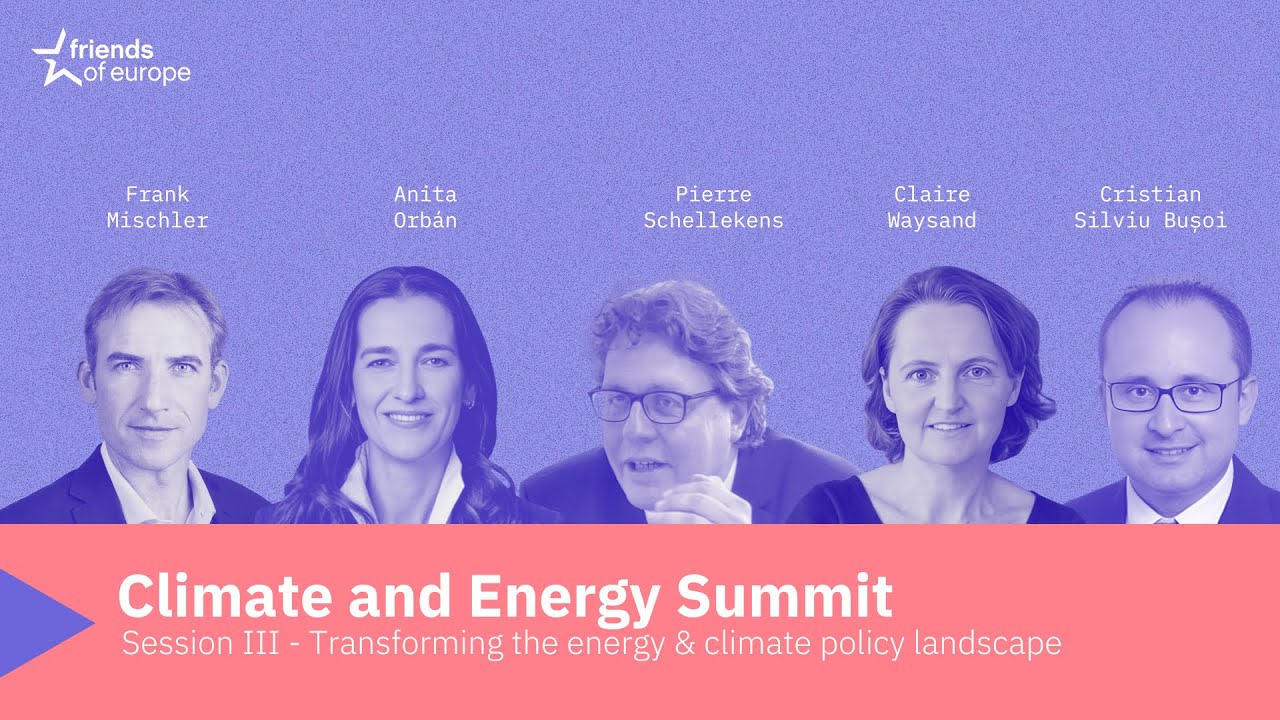 friends of europe

Frank Mischler

Anita Orbán

Pierre Schellekens

Claire Waysand

Cristian Silviu Bușoi

Climate and Energy Summit

Session III - Transforming the energy & climate policy landscape